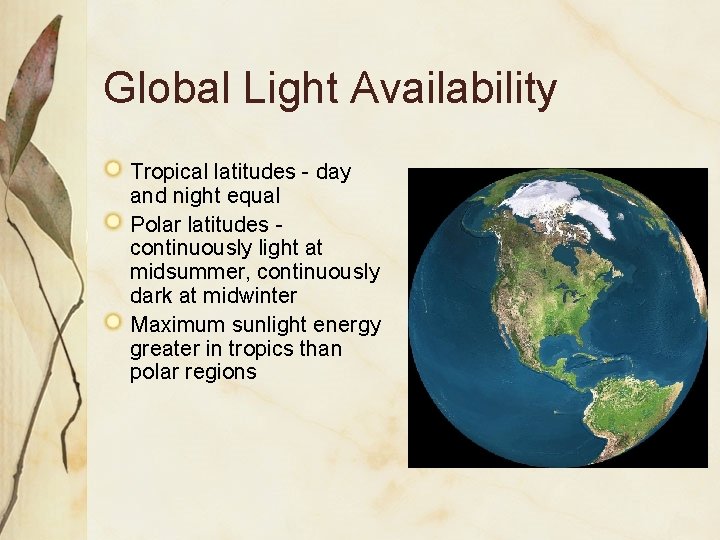 Global Light Availability

Tropical latitudes - day and night equal

Polar latitudes - continuously light at midsummer, continuously dark at midwinter

Maximum sunlight energy greater in tropics than polar regions